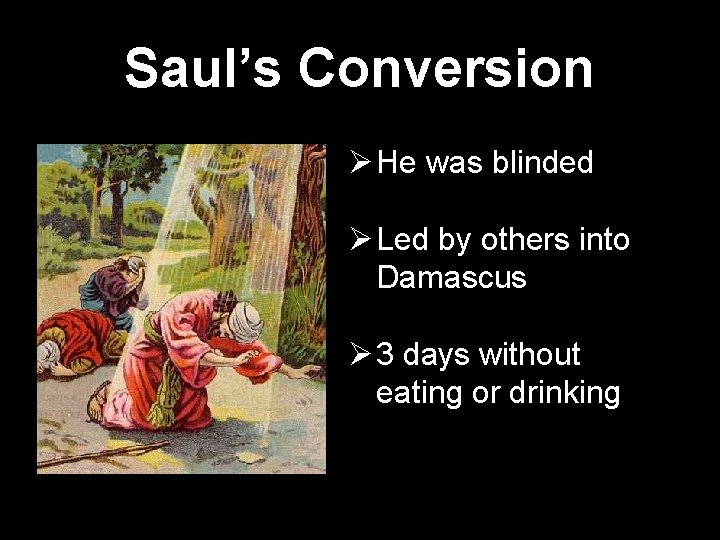 Saul's Conversion

➢ He was blinded

➢ Led by others into Damascus

➢ 3 days without eating or drinking